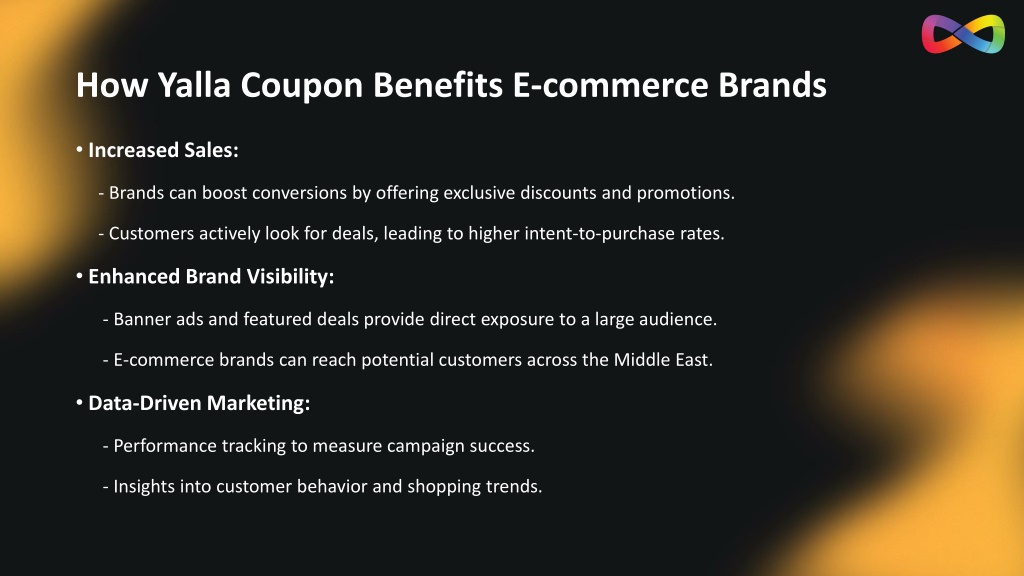 How Yalla Coupon Benefits E-commerce Brands

• Increased Sales:

- Brands can boost conversions by offering exclusive discounts and promotions.

- Customers actively look for deals, leading to higher intent-to-purchase rates.

• Enhanced Brand Visibility:

- Banner ads and featured deals provide direct exposure to a large audience.

- E-commerce brands can reach potential customers across the Middle East.

• Data-Driven Marketing:

- Performance tracking to measure campaign success.

- Insights into customer behavior and shopping trends.